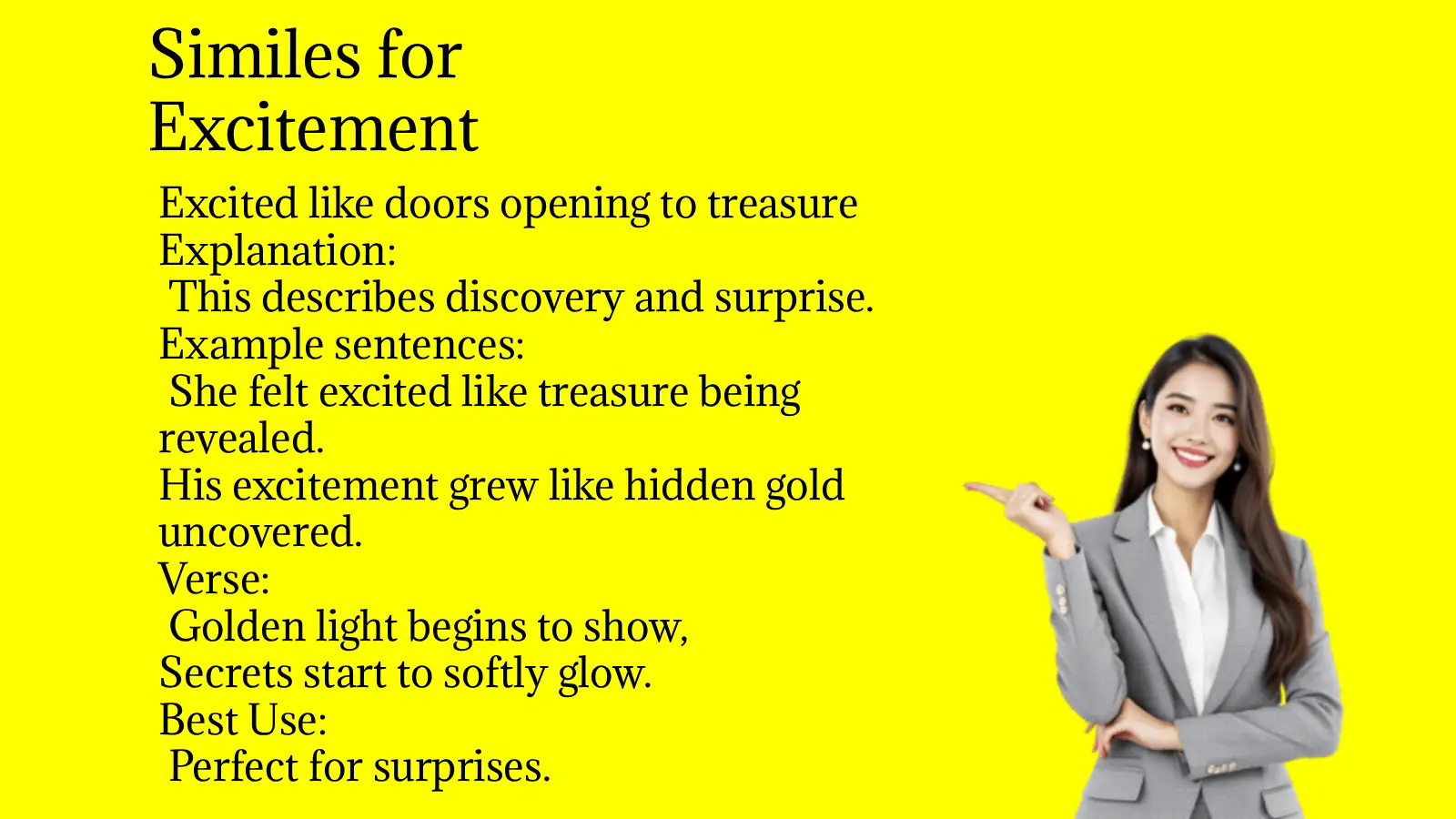 Similes for Excitement

Excited like doors opening to treasure
Explanation:
This describes discovery and surprise.
Example sentences:
She felt excited like treasure being revealed.
His excitement grew like hidden gold uncovered.
Verse:
Golden light begins to show,
Secrets start to softly glow.
Best Use:
Perfect for surprises.